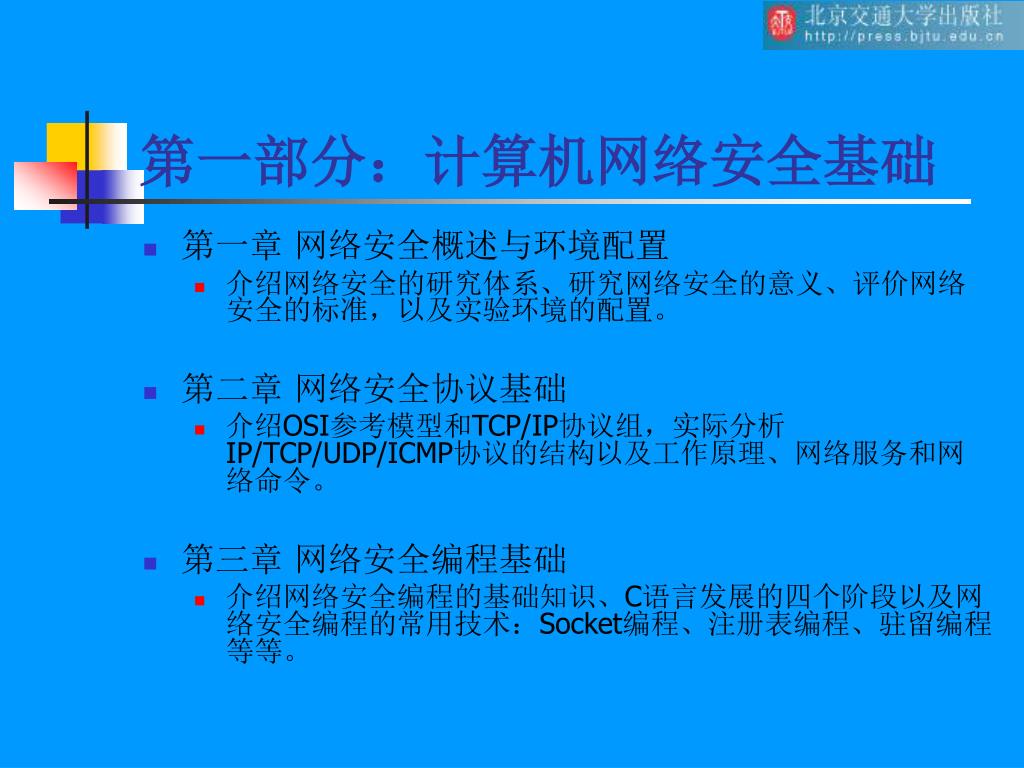 北京交通大学出版社
http://press.bjtu.edu.cn

第一部分：计算机网络安全基础

第一章 网络安全概述与环境配置

介绍网络安全的研究体系、研究网络安全的意义、评价网络安全的标准，以及实验环境的配置。

第二章 网络安全协议基础

介绍OSI参考模型和TCP/IP协议组，实际分析IP/TCP/UDP/ICMP协议的结构以及工作原理、网络服务和网络命令。

第三章 网络安全编程基础

介绍网络安全编程的基础知识、C语言发展的四个阶段以及网络安全编程的常用技术：Socket编程、注册表编程、驻留编程等等。